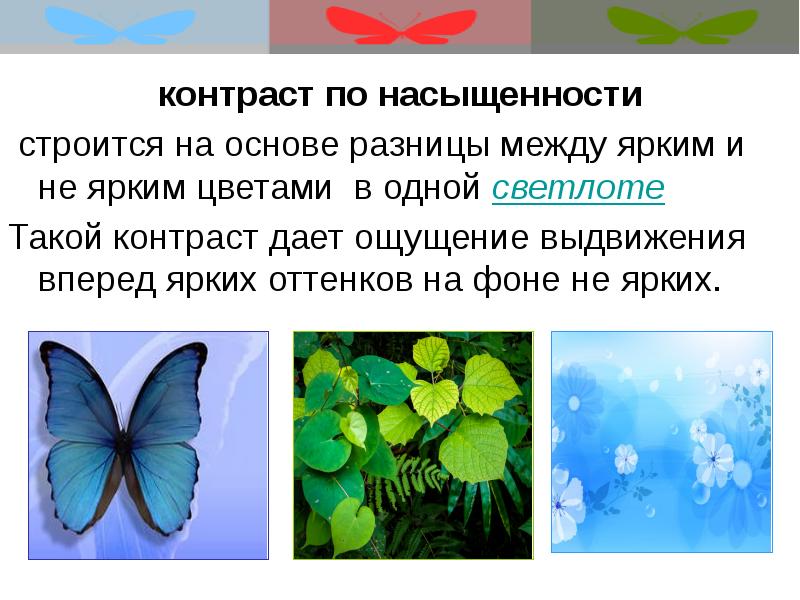 контраст по насыщенности

строится на основе разницы между ярким и не ярким цветами в одной светлоте

Такой контраст дает ощущение выдвижения вперед ярких оттенков на фоне не ярких.